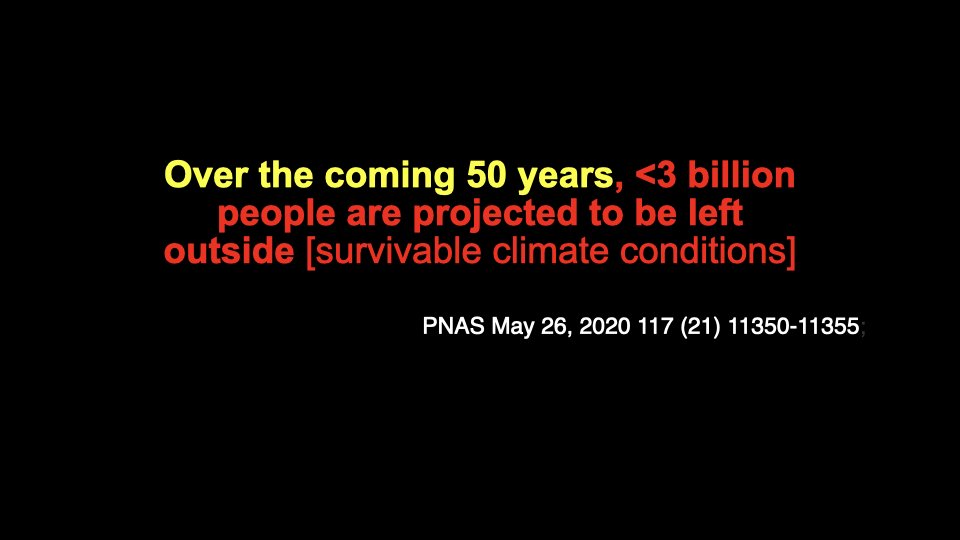 Over the coming 50 years, <3 billion people are projected to be left outside [survivable climate conditions]

PNAS May 26, 2020 117 (21) 11350-11355;